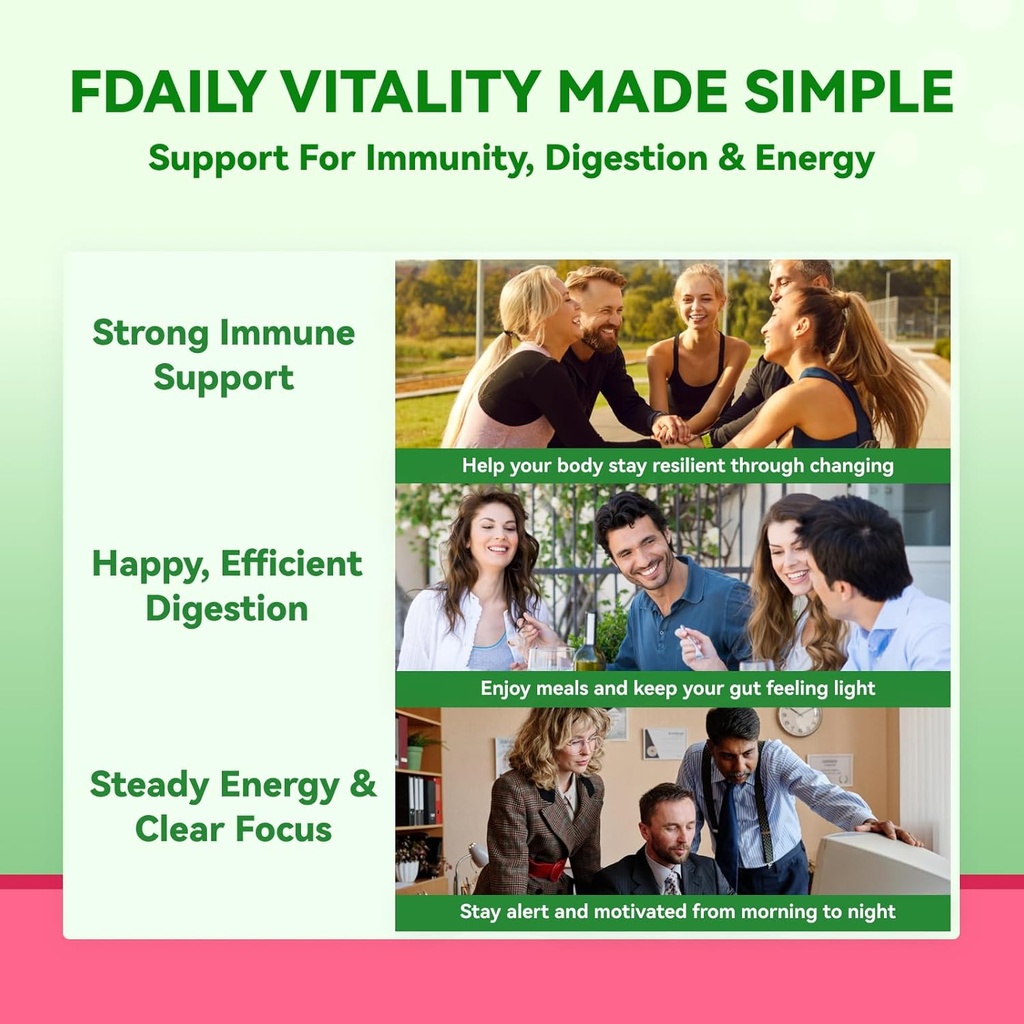 FDAILY VITALITY MADE SIMPLE
Support For Immunity, Digestion & Energy

Strong Immune Support

Help your body stay resilient through changing

Happy, Efficient Digestion

Enjoy meals and keep your gut feeling light

Steady Energy & Clear Focus

Stay alert and motivated from morning to night